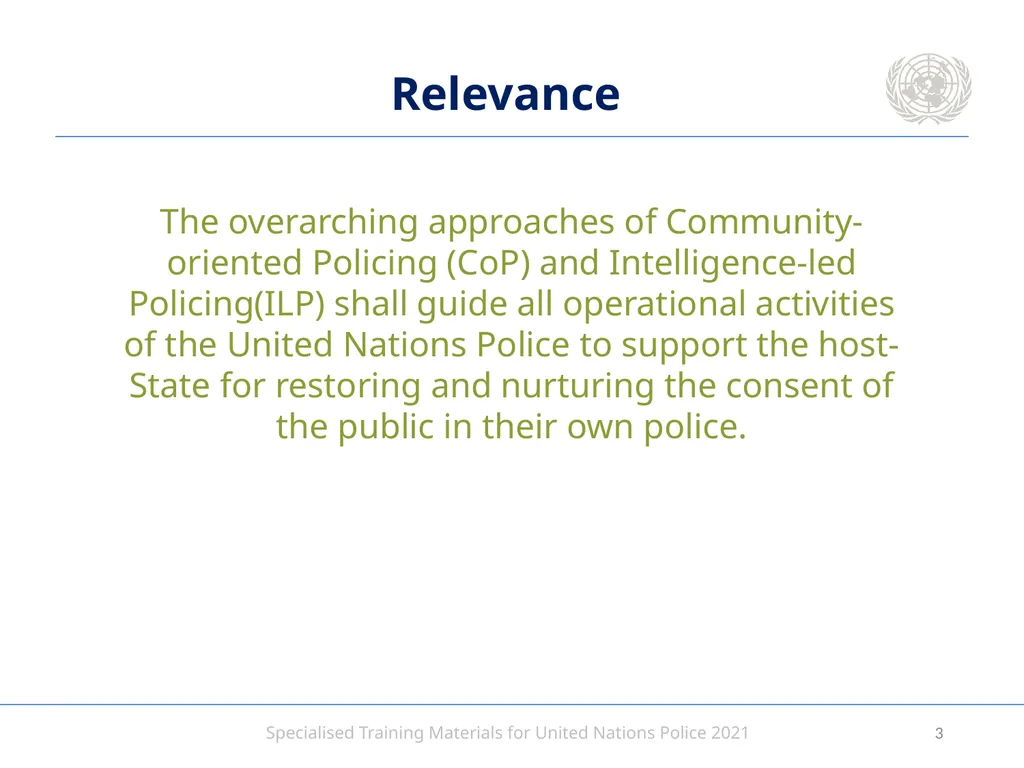 Relevance

The overarching approaches of Community-oriented Policing (CoP) and Intelligence-led Policing(ILP) shall guide all operational activities of the United Nations Police to support the host-State for restoring and nurturing the consent of the public in their own police.

Specialised Training Materials for United Nations Police 2021

3